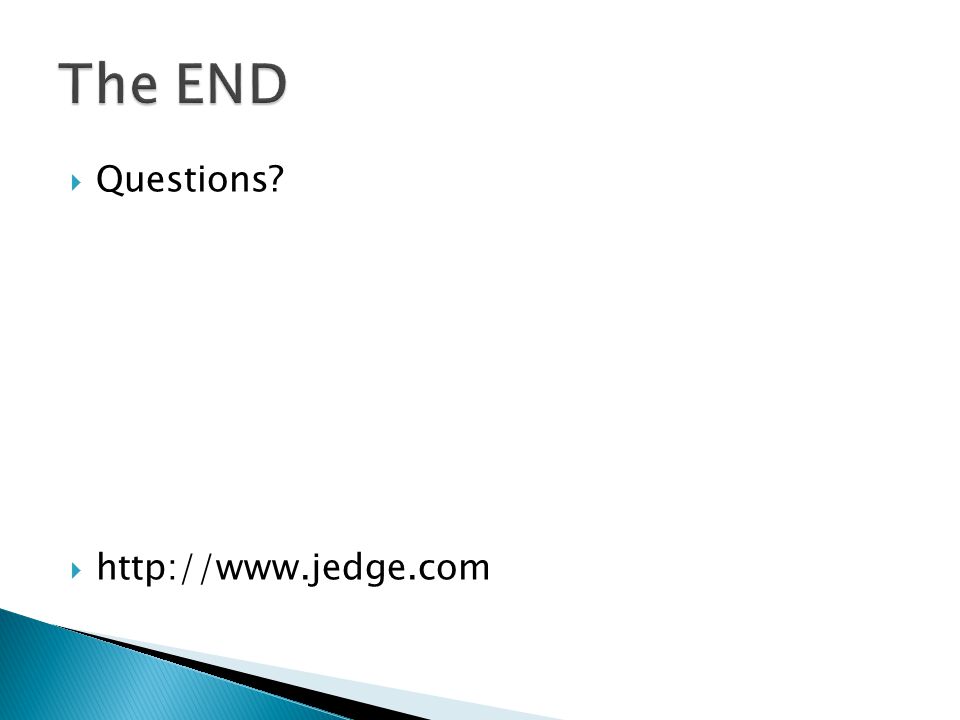 The END

Questions?

http://www.jedge.com